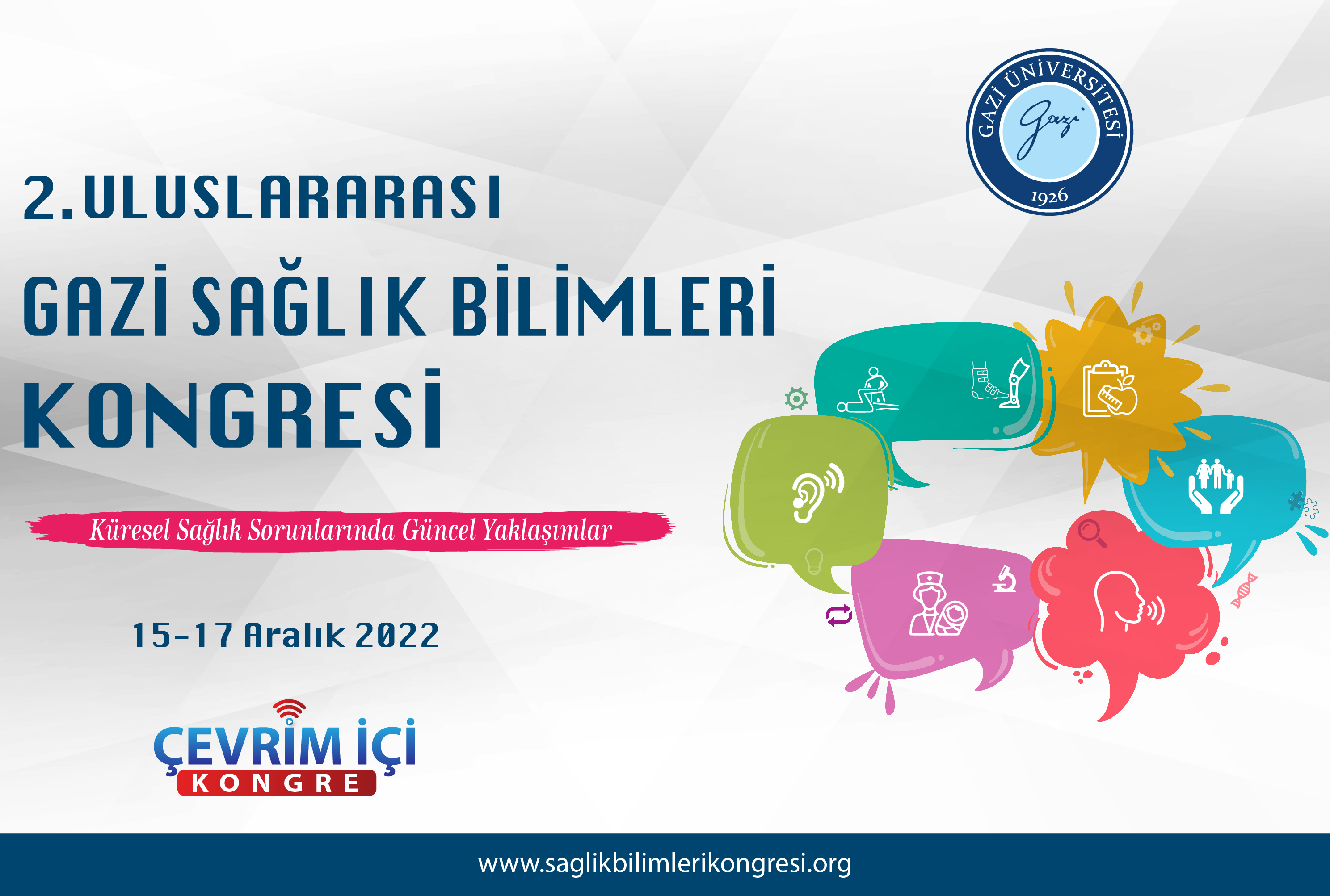 GAZİ ÜNİVERSİTESİ
Gazi
1926

2. ULUSLARARASI
GAZİ SAĞLIK BİLİMLERİ
KONGRESİ

Küresel Sağlık Sorunlarında Güncel Yaklaşımlar

15-17 Aralık 2022

ÇEVRİM İÇİ
KONGRE

www.saglikbilimlerikongresi.org